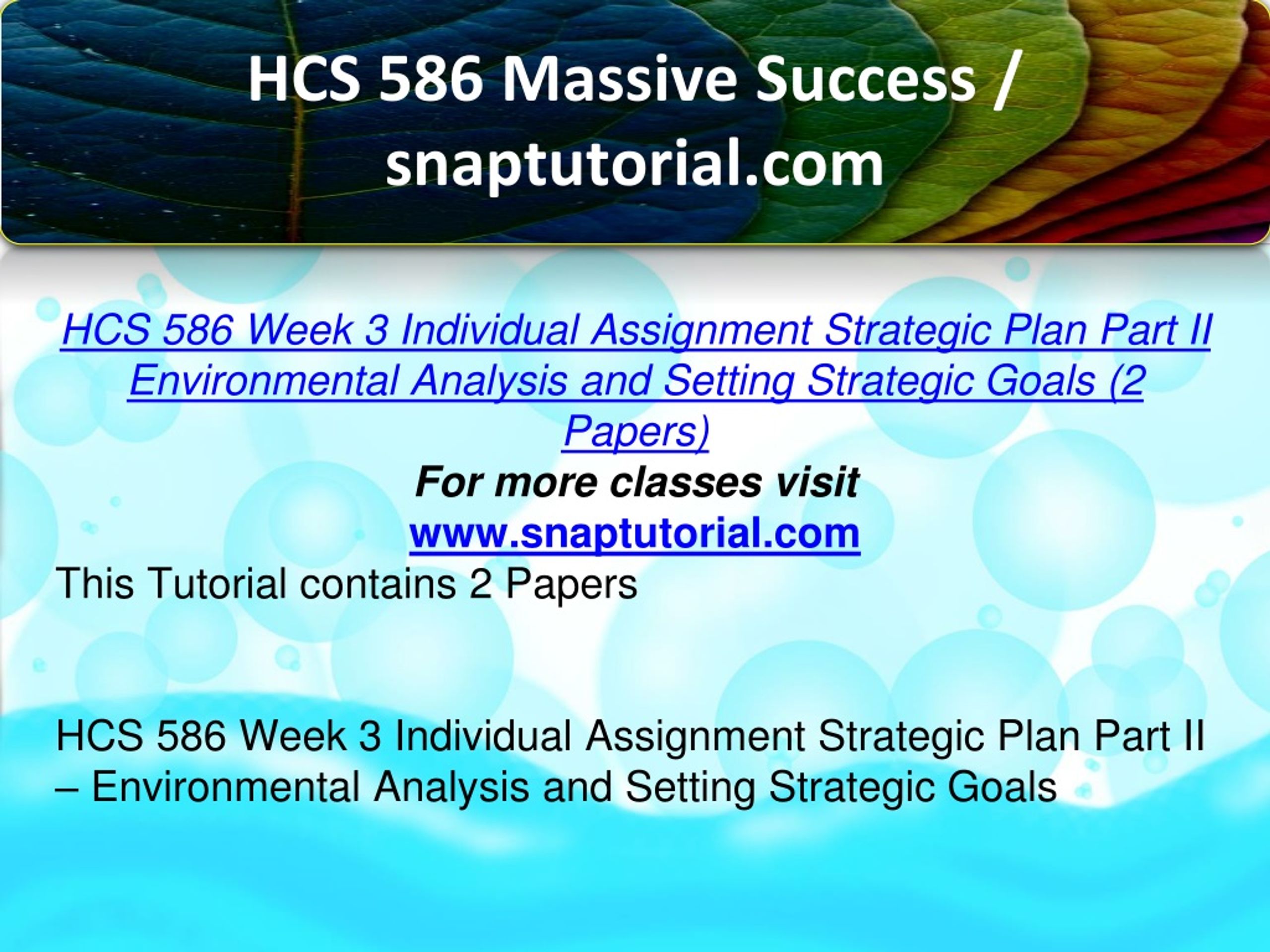 HCS 586 Massive Success / snaptutorial.com

HCS 586 Week 3 Individual Assignment Strategic Plan Part II Environmental Analysis and Setting Strategic Goals (2 Papers)
For more classes visit
www.snaptutorial.com
This Tutorial contains 2 Papers

HCS 586 Week 3 Individual Assignment Strategic Plan Part II – Environmental Analysis and Setting Strategic Goals